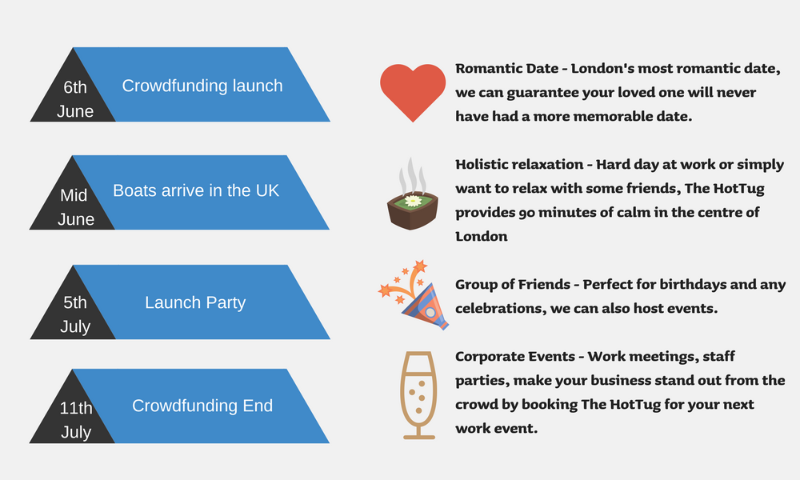 6th June
Crowdfunding launch

Mid June
Boats arrive in the UK

5th July
Launch Party

11th July
Crowdfunding End

Romantic Date - London's most romantic date, we can guarantee your loved one will never have had a more memorable date.

Holistic relaxation - Hard day at work or simply want to relax with some friends, The HotTug provides 90 minutes of calm in the centre of London

Group of Friends - Perfect for birthdays and any celebrations, we can also host events.

Corporate Events - Work meetings, staff parties, make your business stand out from the crowd by booking The HotTug for your next work event.